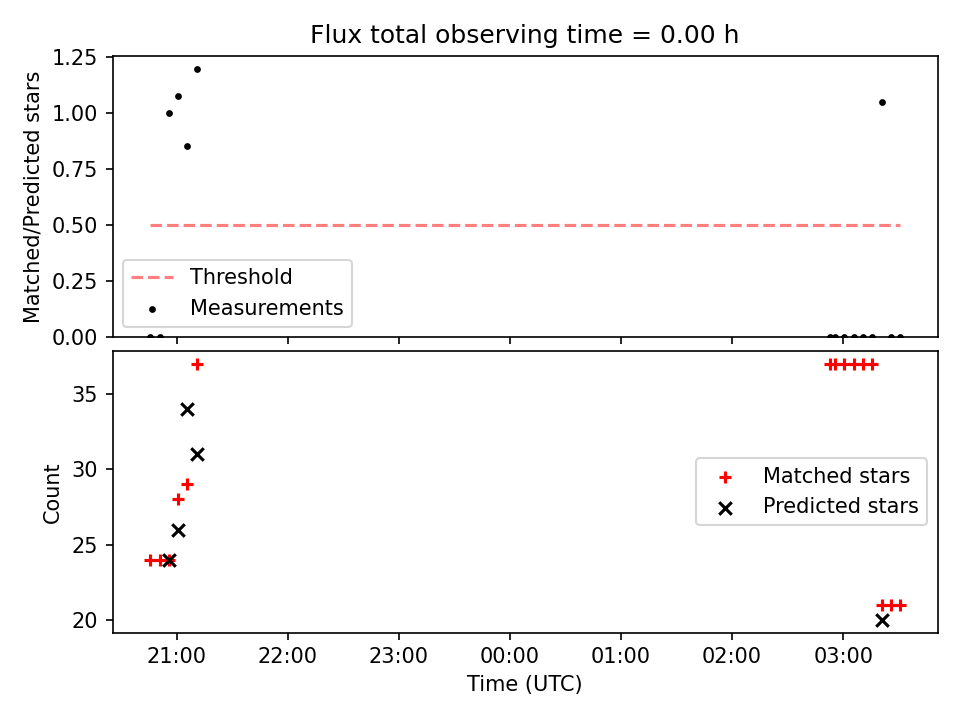 Flux total observing time = 0.00 h

Matched/Predicted stars

1.25
1.00
0.75
0.50
0.25
0.00

Threshold
Measurements

Count

35
30
25
20

Matched stars
Predicted stars

21:00
22:00
23:00
00:00
01:00
02:00
03:00

Time (UTC)